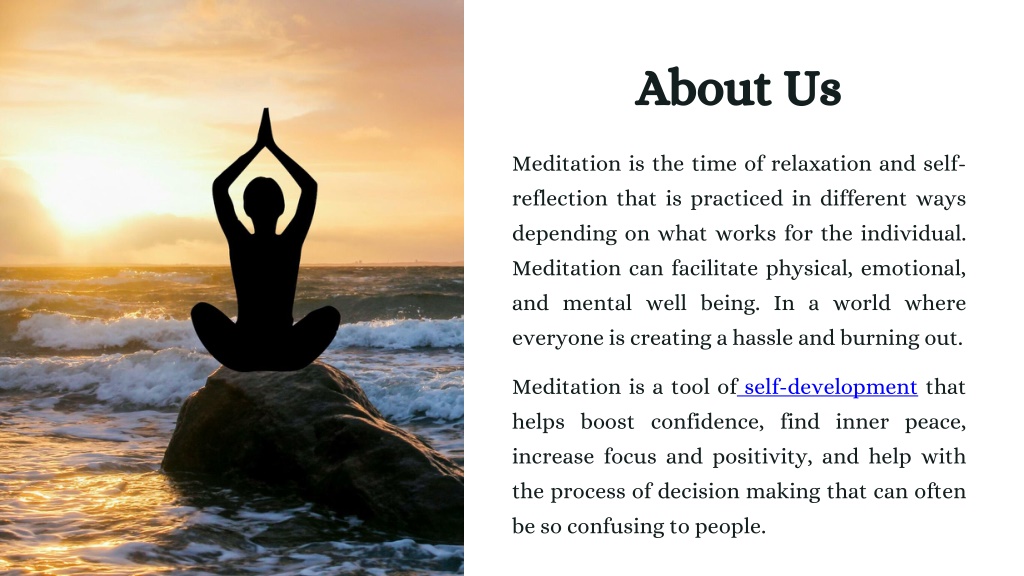 About Us

Meditation is the time of relaxation and self-reflection that is practiced in different ways depending on what works for the individual. Meditation can facilitate physical, emotional, and mental well being. In a world where everyone is creating a hassle and burning out.

Meditation is a tool of self-development that helps boost confidence, find inner peace, increase focus and positivity, and help with the process of decision making that can often be so confusing to people.